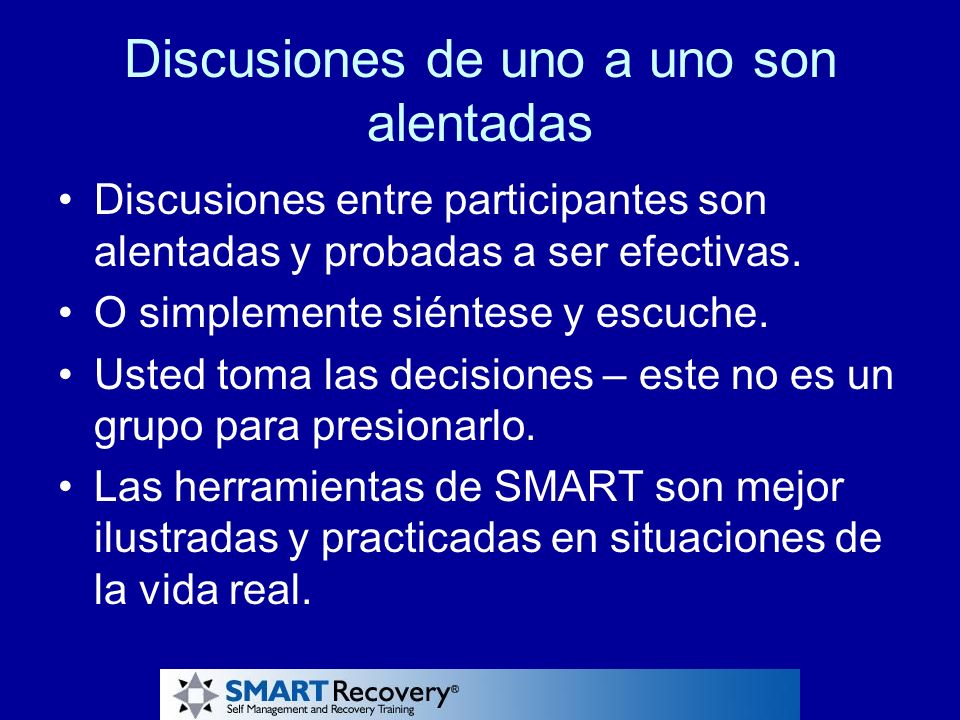 Discusiones de uno a uno son alentadas

• Discusiones entre participantes son alentadas y probadas a ser efectivas.
• O simplemente siéntese y escuche.
• Usted toma las decisiones – este no es un grupo para presionarlo.
• Las herramientas de SMART son mejor ilustradas y practicadas en situaciones de la vida real.

SMART Recovery®
Self Management and Recovery Training